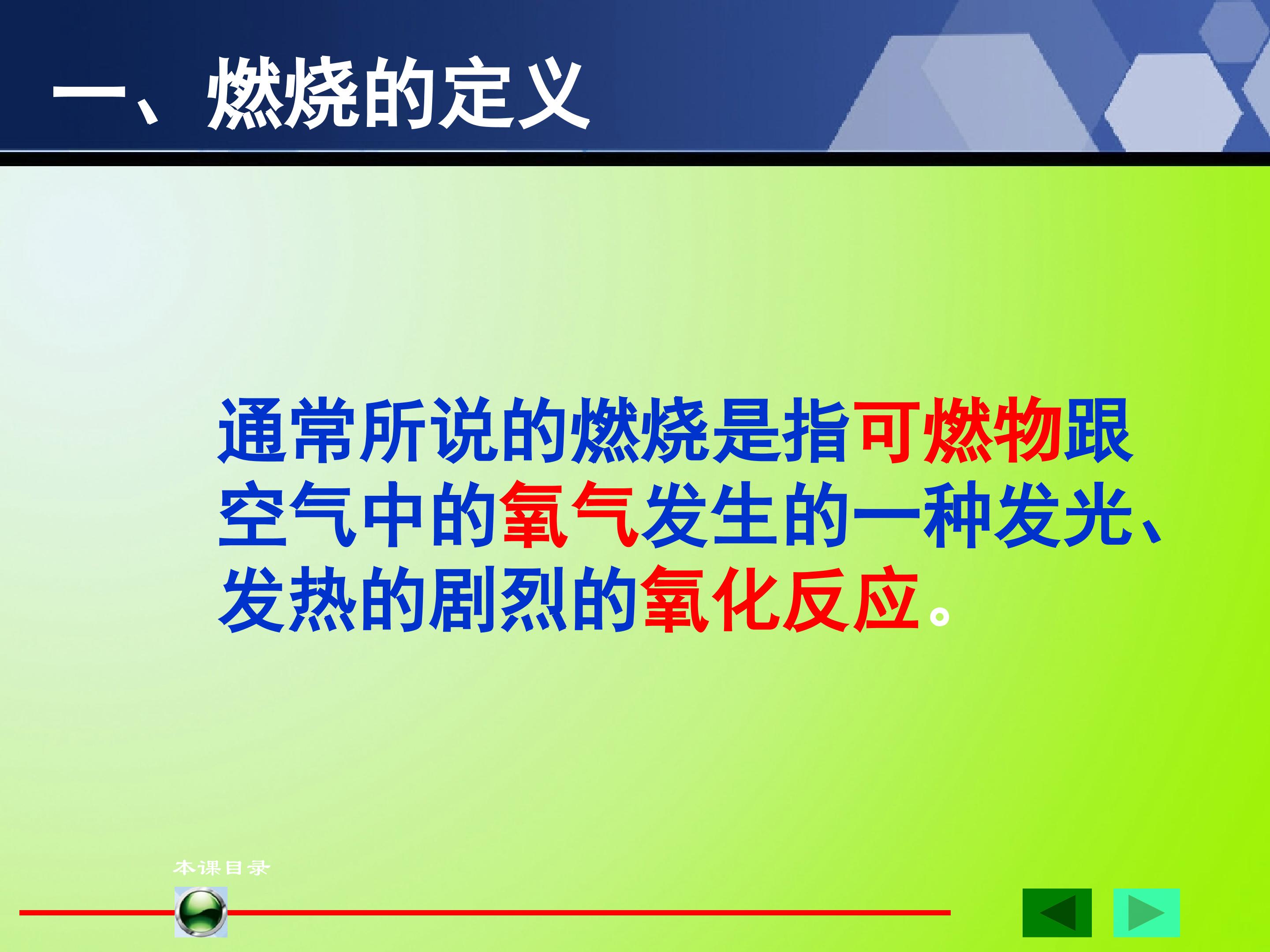 一、燃烧的定义

通常所说的燃烧是指可燃物跟空气中的氧气发生的一种发光、发热的剧烈的氧化反应。

本课目录